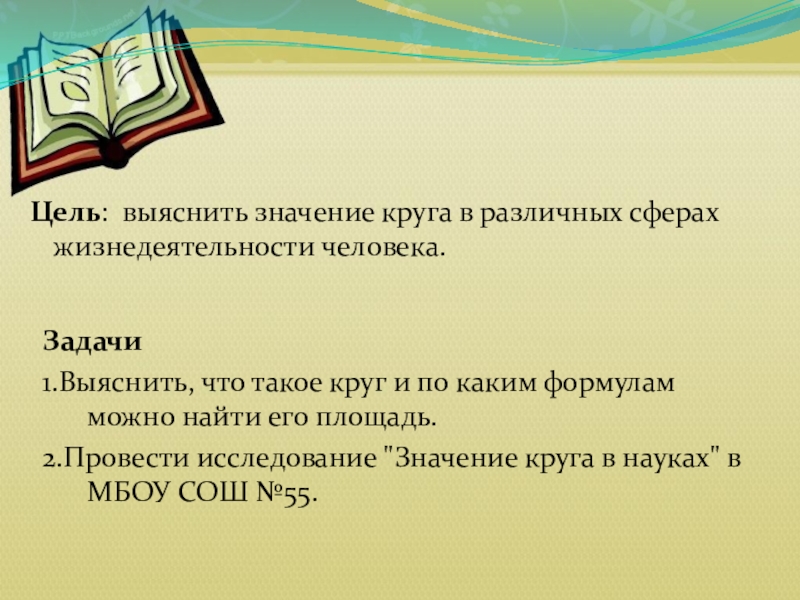 Цель: выяснить значение круга в различных сферах жизнедеятельности человека.

Задачи

1.Выяснить, что такое круг и по каким формулам можно найти его площадь.

2.Провести исследование "Значение круга в науках" в МБОУ СОШ №55.